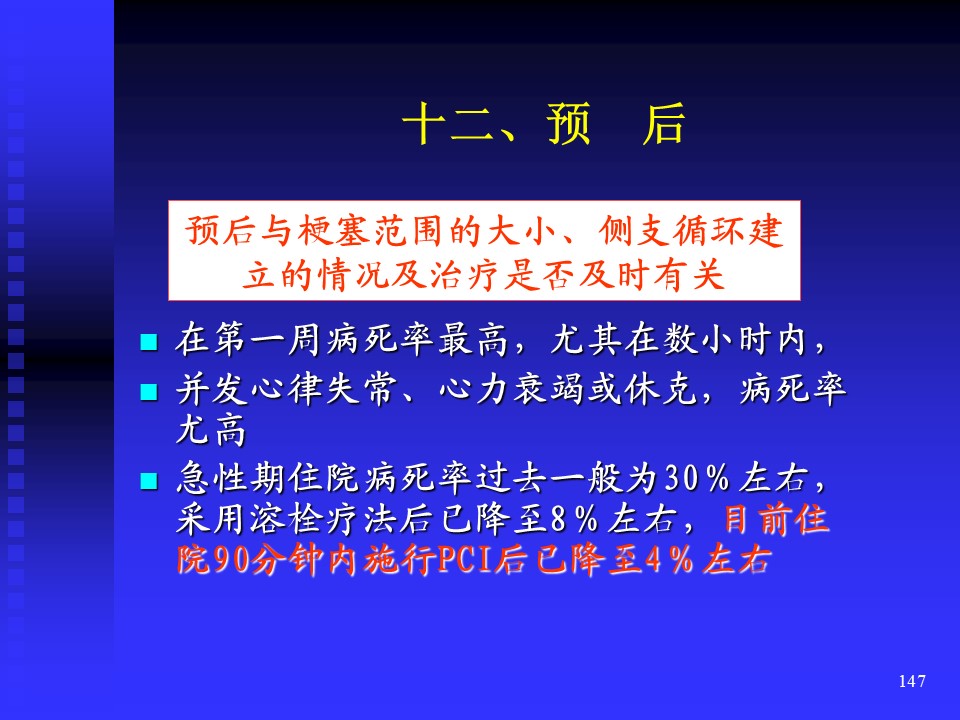 十二、预　后

预后与梗塞范围的大小、侧支循环建立的情况及治疗是否及时有关

■ 在第一周病死率最高，尤其在数小时内，
■ 并发心律失常、心力衰竭或休克，病死率尤高
■ 急性期住院病死率过去一般为30％左右，采用溶栓疗法后已降至8％左右，目前住院90分钟内施行PCI后已降至4％左右

147